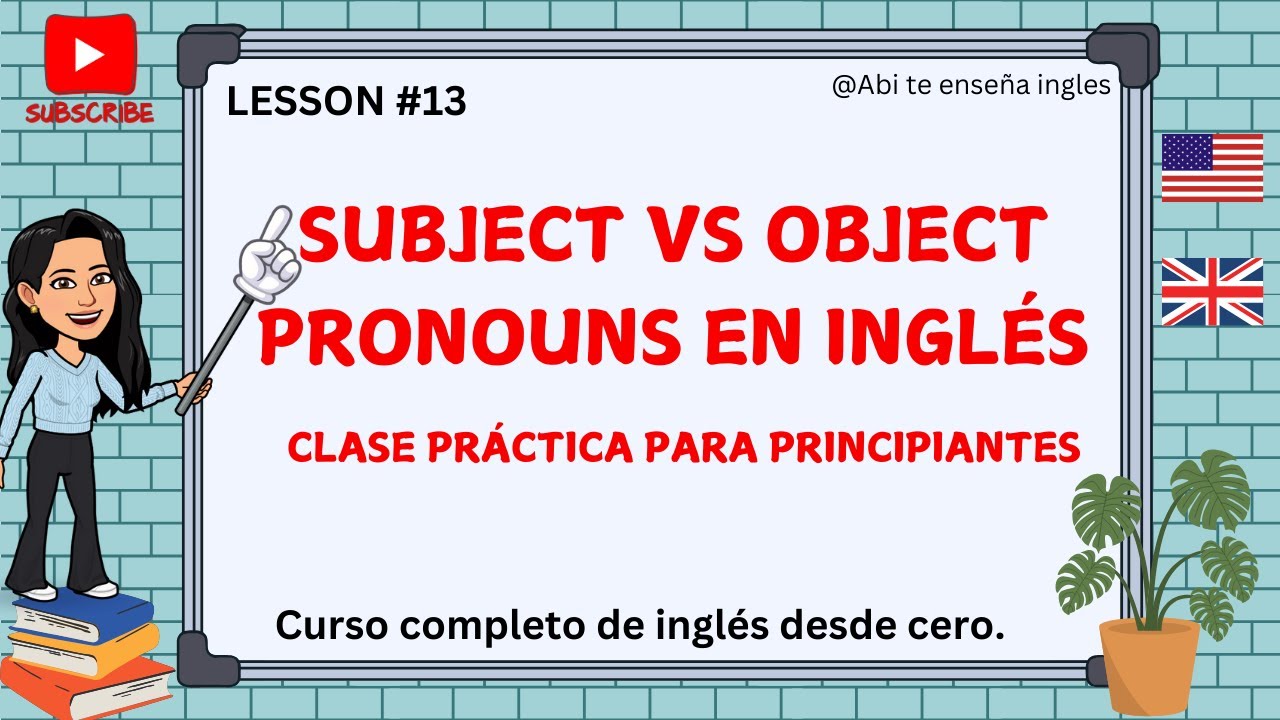 SUBSCRIBE

LESSON #13

@Abi te enseña ingles

SUBJECT VS OBJECT PRONOUNS EN INGLÉS

CLASE PRÁCTICA PARA PRINCIPIANTES

Curso completo de inglés desde cero.